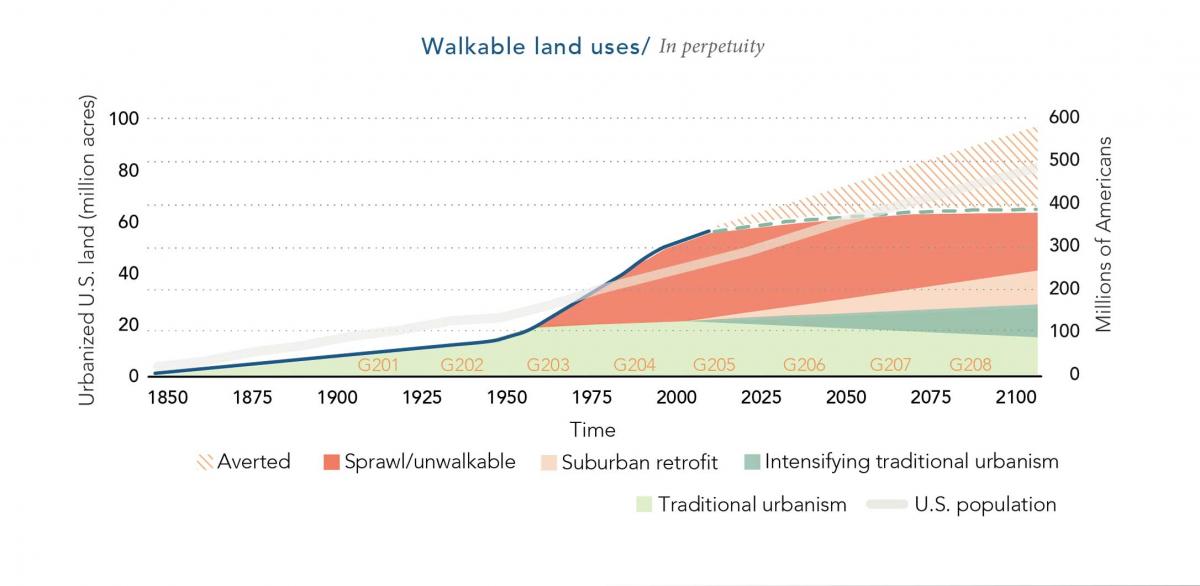 Walkable land uses/ In perpetuity

Urbanized U.S. land (million acres)

100
80
60
40
20
0

600
500
400
300
200
100
0

Millions of Americans

G201 G202 G203 G204 G205 G206 G207 G208

1850 1875 1900 1925 1950 1975 2000 2025 2050 2075 2100

Time

Averted Sprawl/unwalkable Suburban retrofit Intensifying traditional urbanism

Traditional urbanism U.S. population